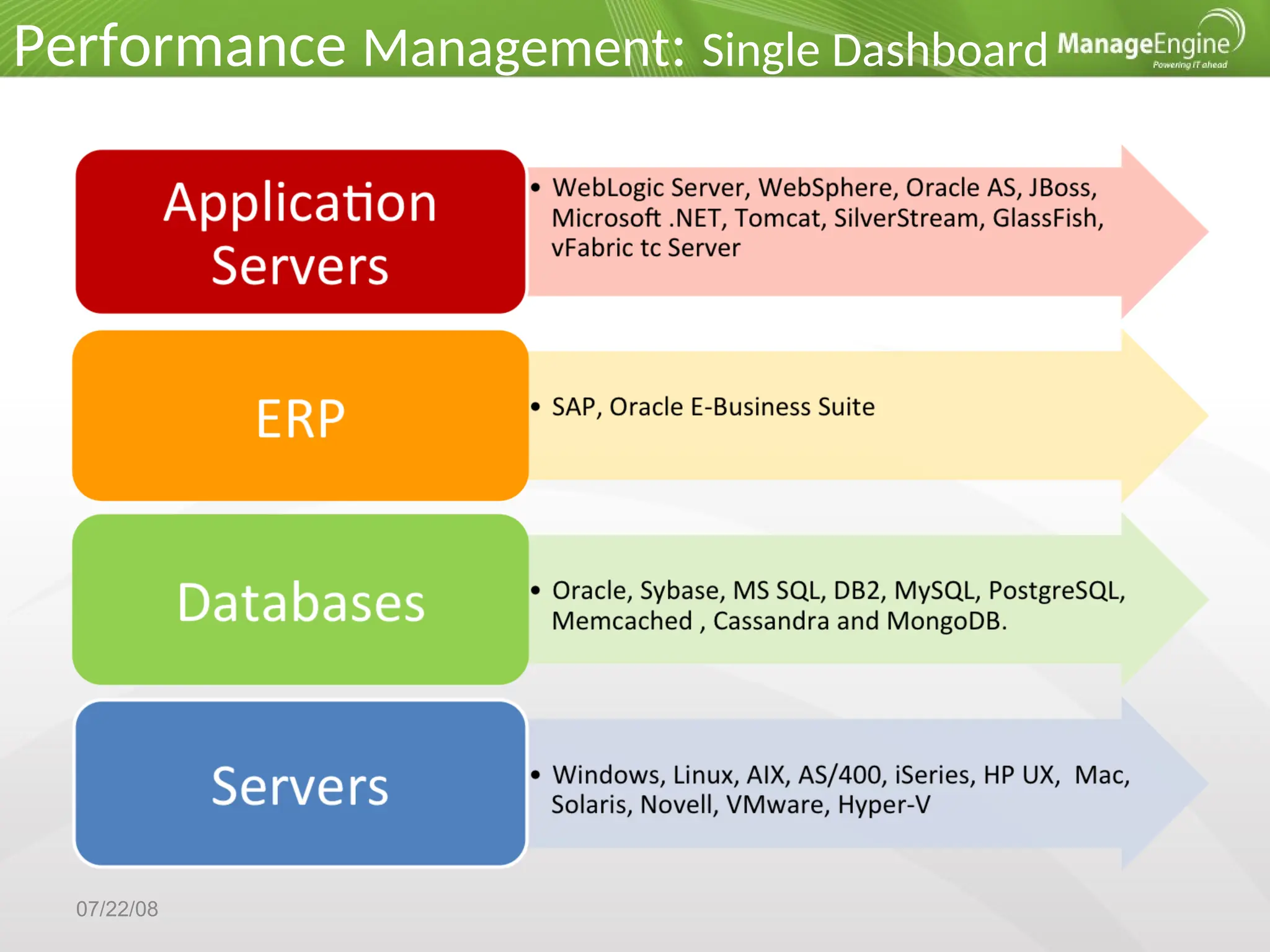 Performance Management: Single Dashboard

ManageEngine
Powering IT ahead

Application Servers

• WebLogic Server, WebSphere, Oracle AS, JBoss, Microsoft .NET, Tomcat, SilverStream, GlassFish, vFabric tc Server

ERP

• SAP, Oracle E-Business Suite

Databases

• Oracle, Sybase, MS SQL, DB2, MySQL, PostgreSQL, Memcached , Cassandra and MongoDB.

Servers

• Windows, Linux, AIX, AS/400, iSeries, HP UX, Mac, Solaris, Novell, VMware, Hyper-V

07/22/08